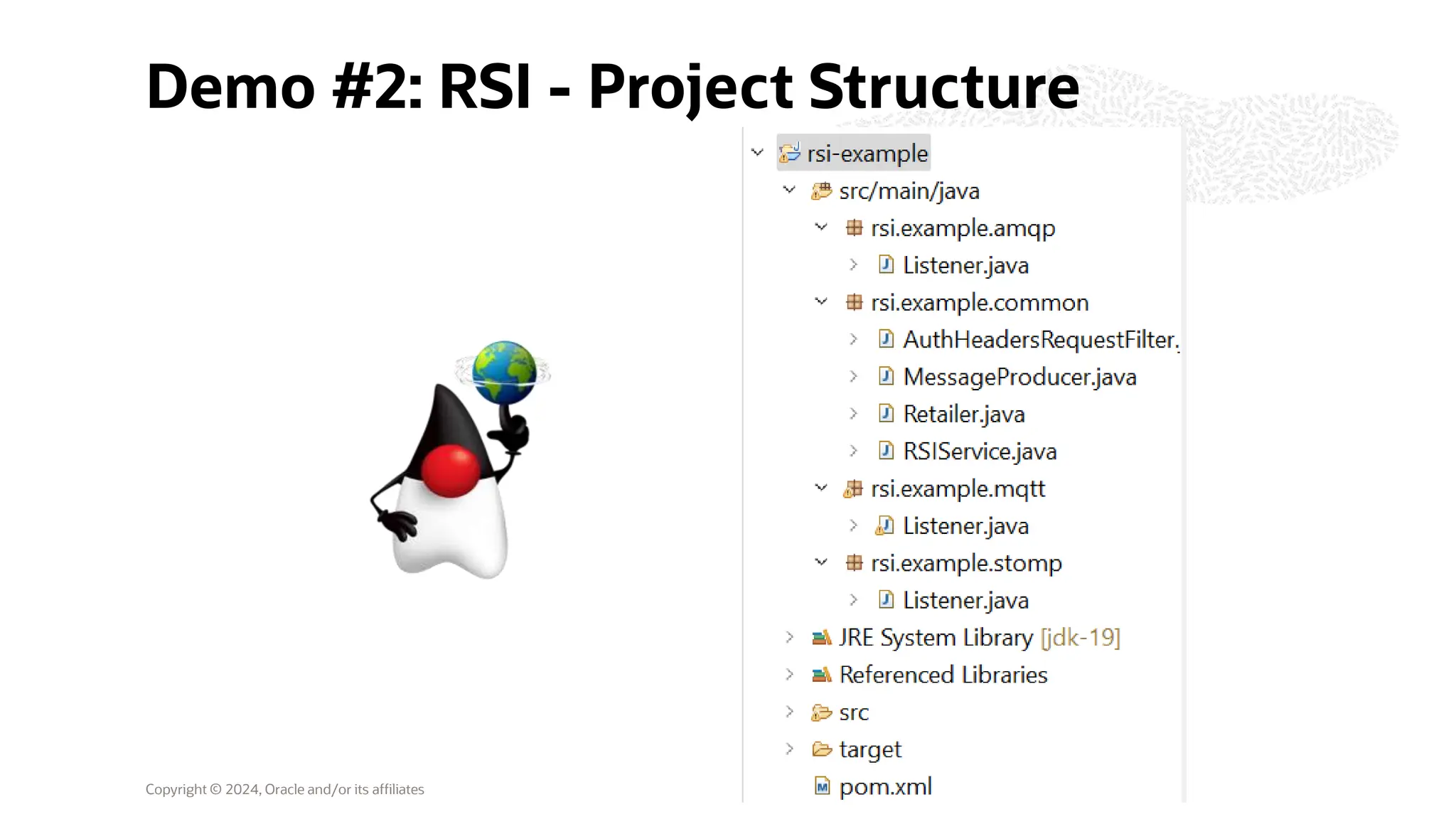 Demo #2: RSI - Project Structure

rsi-example
src/main/java
rsi.example.amqp
Listener.java
rsi.example.common
AuthHeadersRequestFilter.
MessageProducer.java
Retailer.java
RSIService.java
rsi.example.mqtt
Listener.java
rsi.example.stomp
Listener.java
JRE System Library [jdk-19]
Referenced Libraries
src
target
pom.xml

Copyright © 2024, Oracle and/or its affiliates